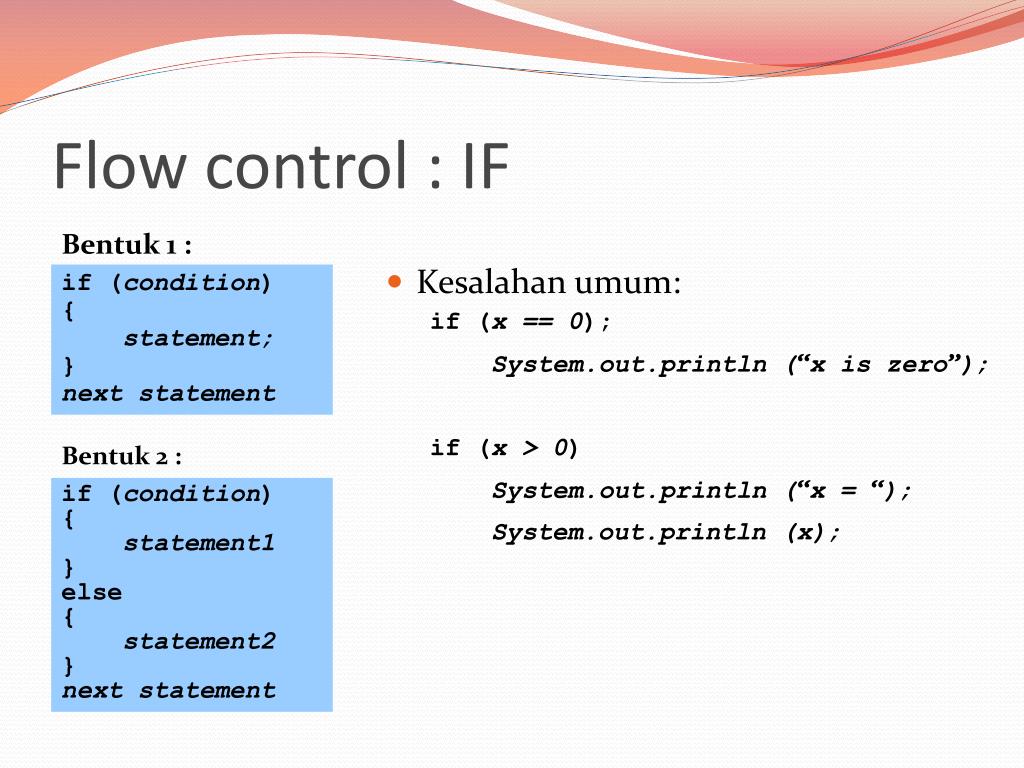 Flow control : IF

Bentuk 1 :

if (condition)
{
statement;
}
next statement

Bentuk 2 :

if (condition)
{
statement1
}
else
{
statement2
}
next statement

Kesalahan umum:

if (x == 0);
System.out.println (“x is zero”);

if (x > 0)
System.out.println (“x = “);
System.out.println (x);